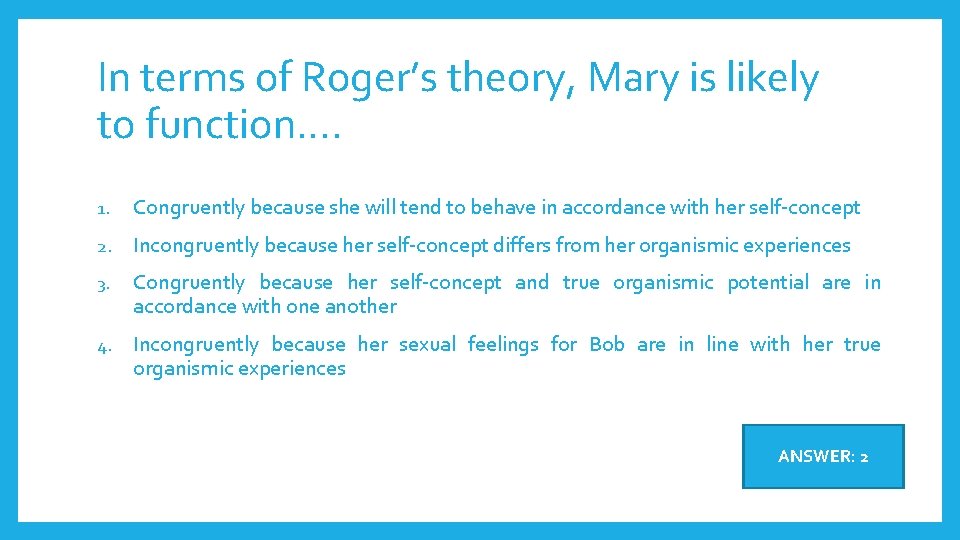 In terms of Roger's theory, Mary is likely to function….

1. Congruently because she will tend to behave in accordance with her self-concept
2. Incongruently because her self-concept differs from her organismic experiences
3. Congruently because her self-concept and true organismic potential are in accordance with one another
4. Incongruently because her sexual feelings for Bob are in line with her true organismic experiences

ANSWER: 2